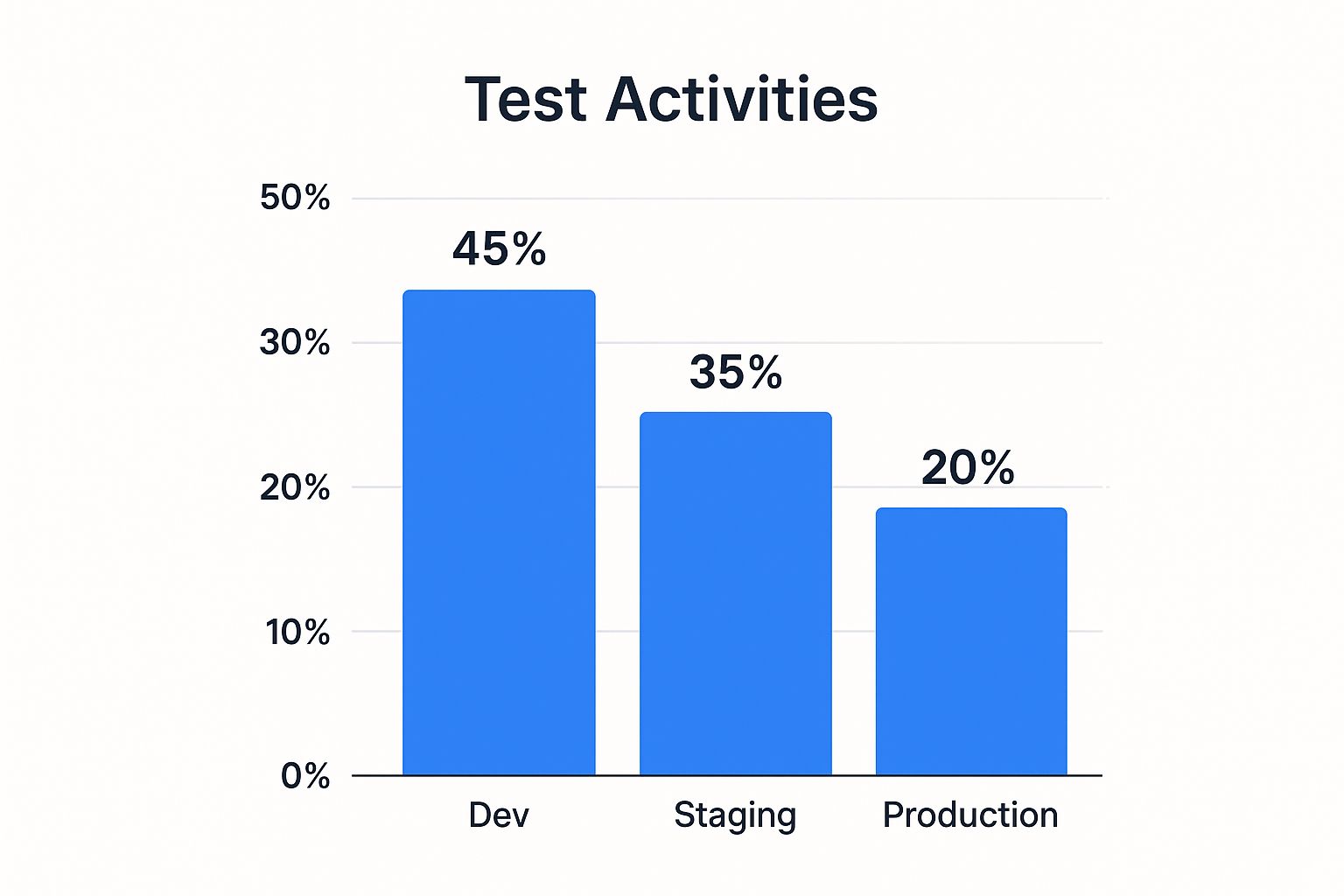 Test Activities

50%
30%
20%
10%
0%

45%
35%
20%

Dev
Staging
Production